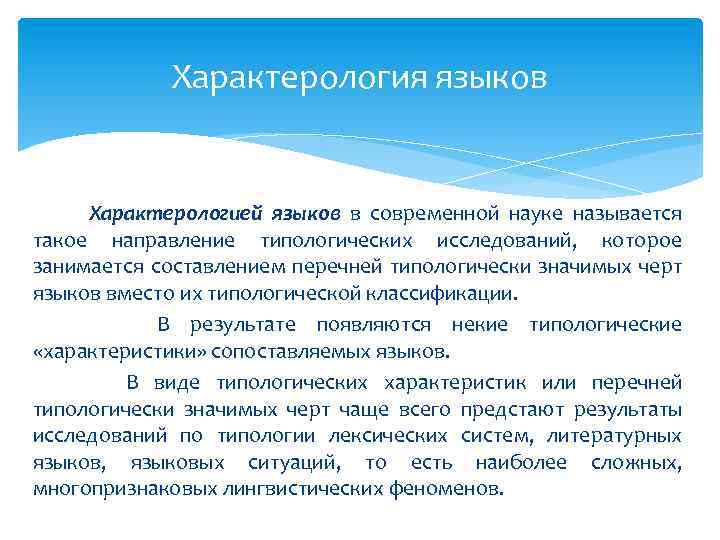 Характерология языков

Характерологией языков в современной науке называется такое направление типологических исследований, которое занимается составлением перечней типологически значимых черт языков вместо их типологической классификации.

В результате появляются некие типологические «характеристики» сопоставляемых языков.

В виде типологических характеристик или перечней типологически значимых черт чаще всего предстают результаты исследований по типологии лексических систем, литературных языков, языковых ситуаций, то есть наиболее сложных, многопризнаковых лингвистических феноменов.